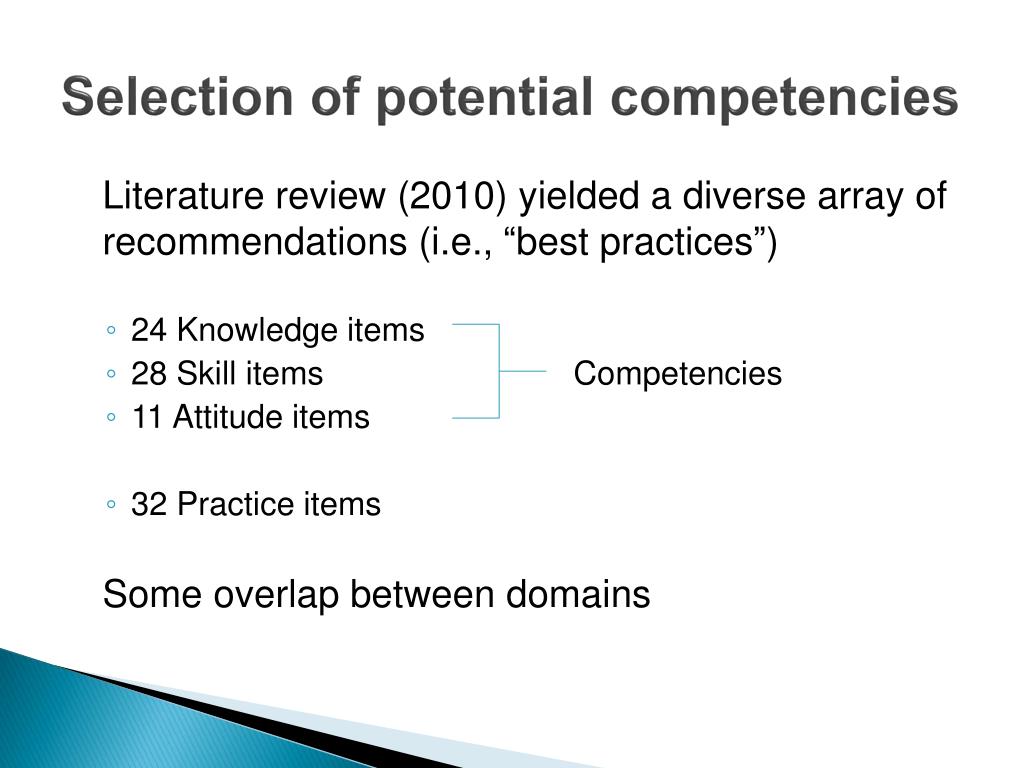 Selection of potential competencies

Literature review (2010) yielded a diverse array of recommendations (i.e., “best practices”)

◦ 24 Knowledge items
◦ 28 Skill items
◦ 11 Attitude items

Competencies

◦ 32 Practice items

Some overlap between domains